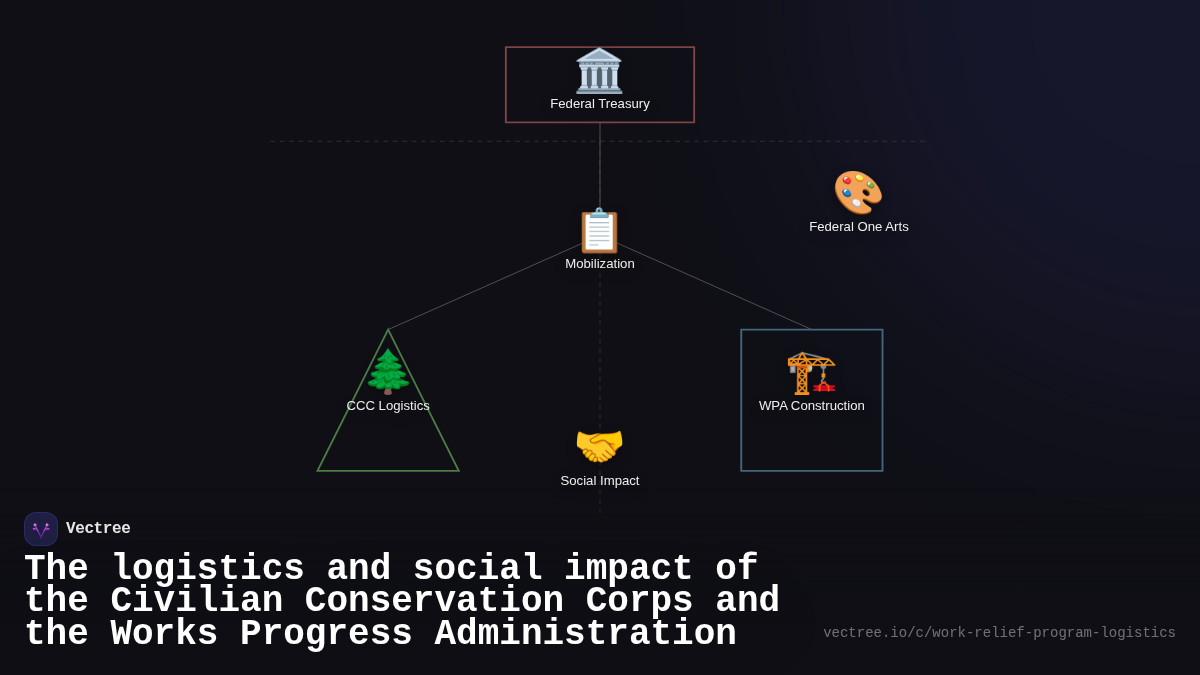 Federal Treasury

Federal One Arts

Mobilization

CCC Logistics

WPA Construction

Social Impact

Vectree

The logistics and social impact of the Civilian Conservation Corps and the Works Progress Administration

vectree.io/c/work-relief-program-logistics